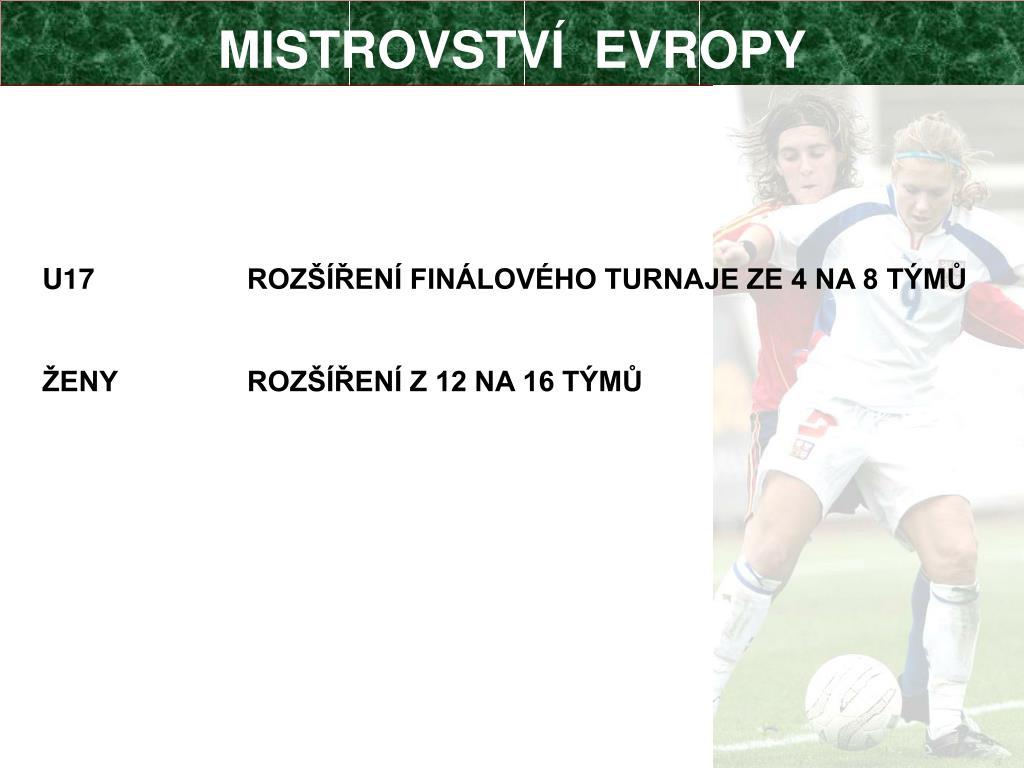 MISTROVSTVÍ EVROPY

U17 ROZŠÍŘENÍ FINÁLOVÉHO TURNAJE ZE 4 NA 8 TÝMŮ

ŽENY ROZŠÍŘENÍ Z 12 NA 16 TÝMŮ